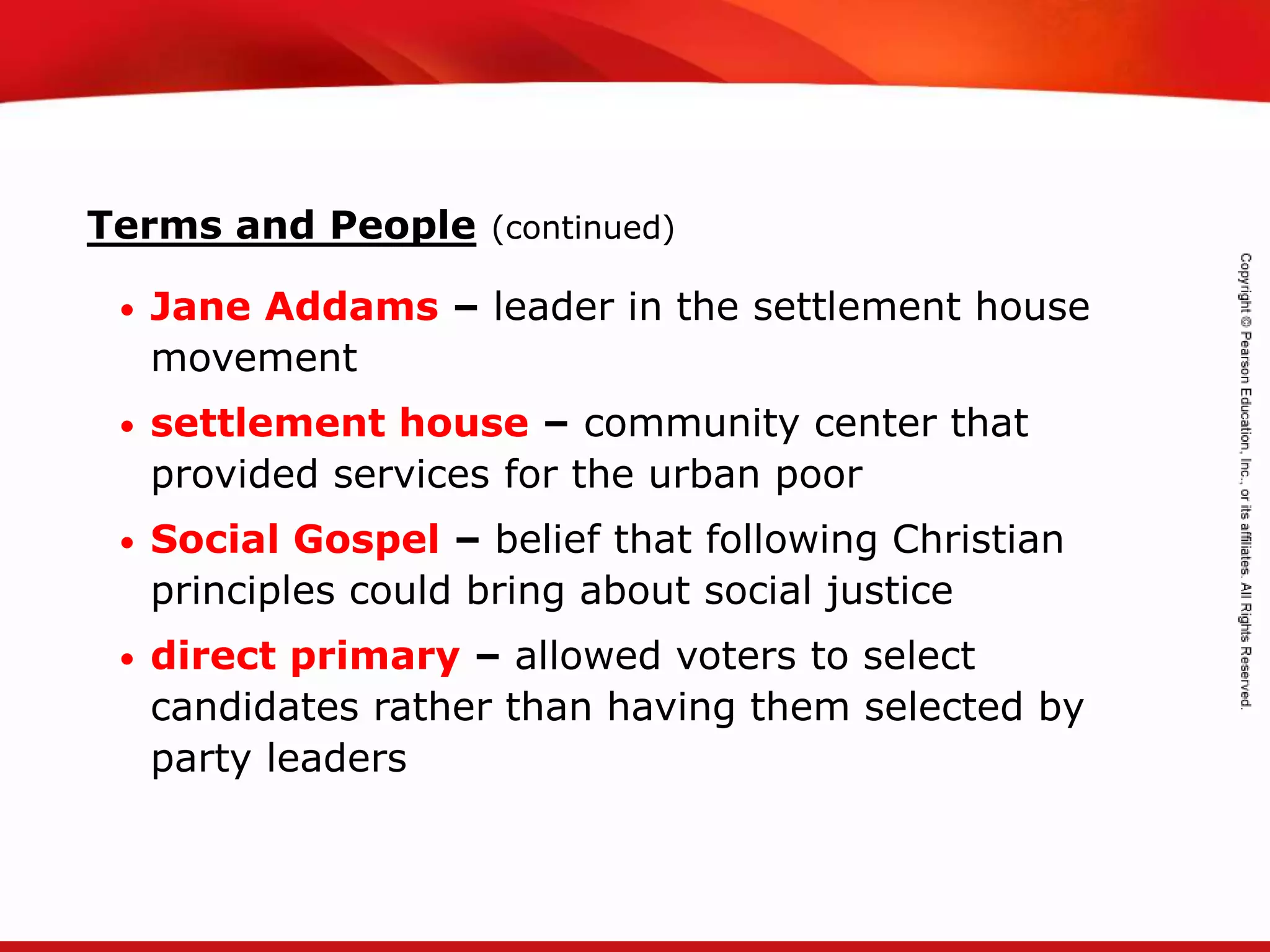 Terms and People (continued)

• Jane Addams – leader in the settlement house movement

• settlement house – community center that provided services for the urban poor

• Social Gospel – belief that following Christian principles could bring about social justice

• direct primary – allowed voters to select candidates rather than having them selected by party leaders

Copyright © Pearson Education, Inc., or its affiliates. All Rights Reserved.